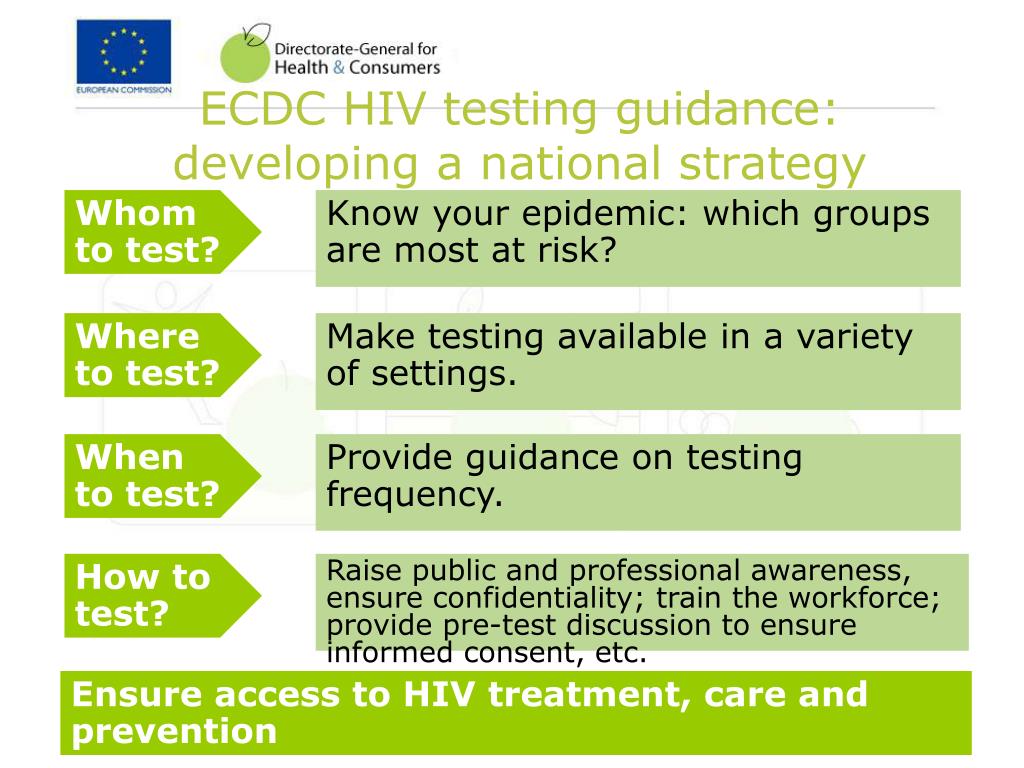 EUROPEAN COMMISSION

Directorate-General for Health & Consumers

ECDC HIV testing guidance: developing a national strategy

Whom to test?

Know your epidemic: which groups are most at risk?

Where to test?

Make testing available in a variety of settings.

When to test?

Provide guidance on testing frequency.

How to test?

Raise public and professional awareness, ensure confidentiality; train the workforce; provide pre-test discussion to ensure informed consent, etc.

Ensure access to HIV treatment, care and prevention